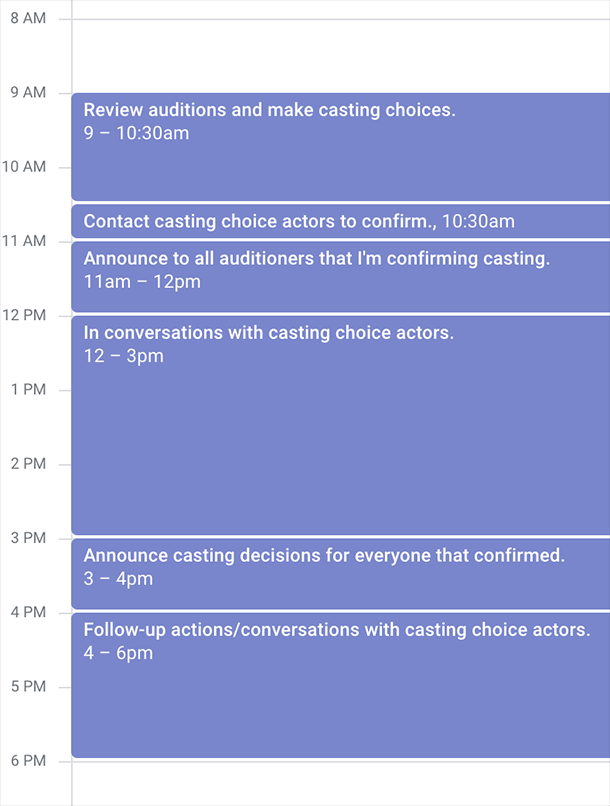 8 AM

9 AM

Review auditions and make casting choices.
9 – 10:30am

10 AM

Contact casting choice actors to confirm., 10:30am

11 AM

Announce to all auditioners that I'm confirming casting.
11am – 12pm

12 PM

In conversations with casting choice actors.
12 – 3pm

1 PM

2 PM

3 PM

Announce casting decisions for everyone that confirmed.
3 – 4pm

4 PM

Follow-up actions/conversations with casting choice actors.
4 – 6pm

5 PM

6 PM